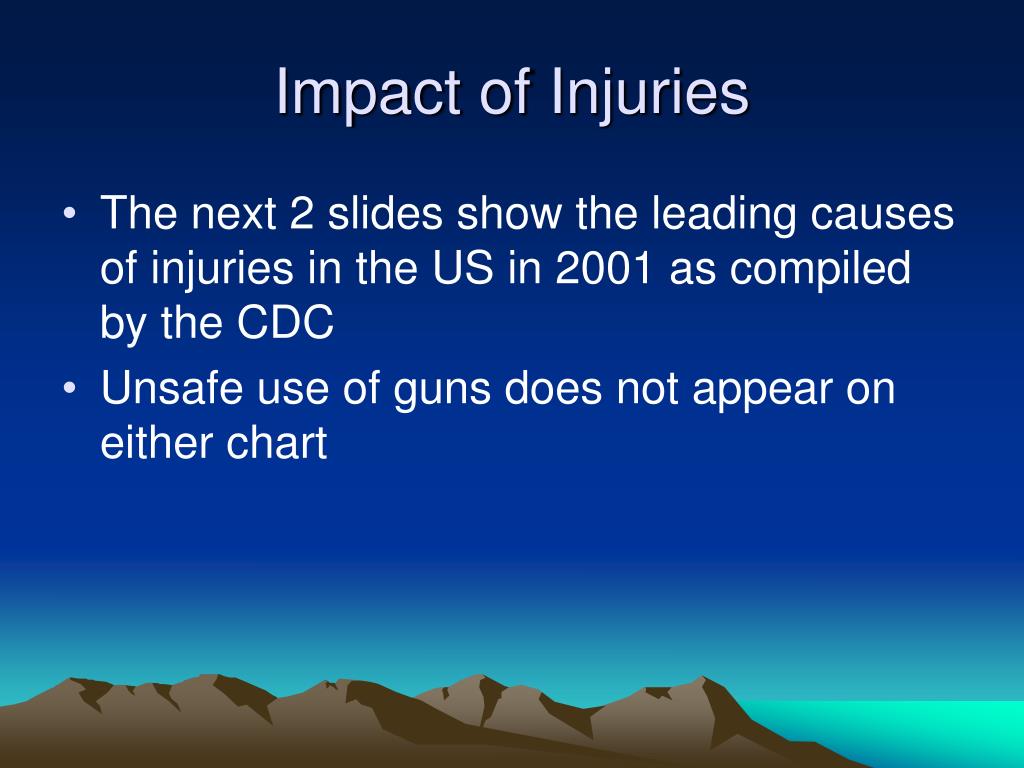 Impact of Injuries

• The next 2 slides show the leading causes of injuries in the US in 2001 as compiled by the CDC
• Unsafe use of guns does not appear on either chart